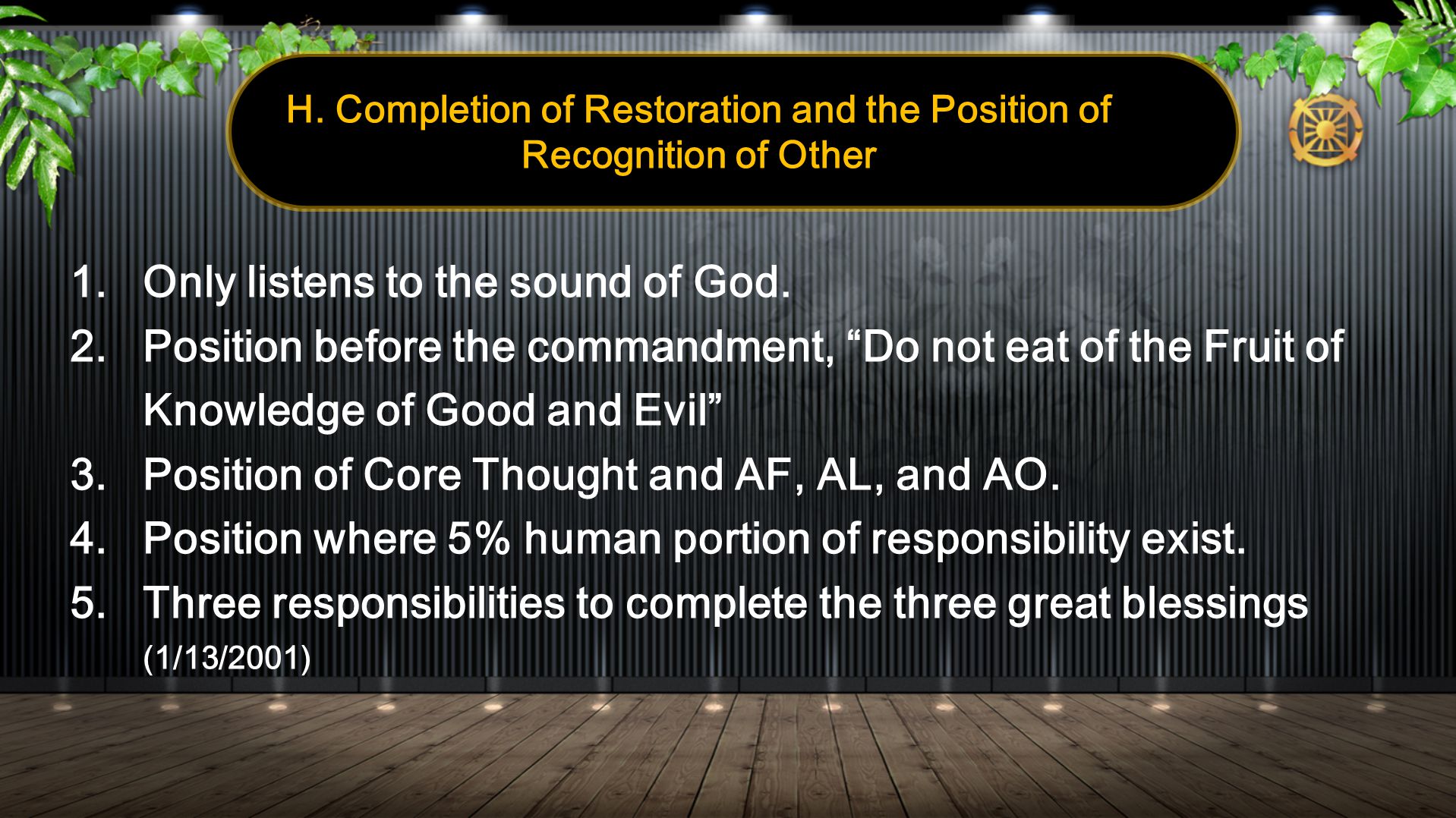 H. Completion of Restoration and the Position of Recognition of Other

1. Only listens to the sound of God.
2. Position before the commandment, “Do not eat of the Fruit of Knowledge of Good and Evil”
3. Position of Core Thought and AF, AL, and AO.
4. Position where 5% human portion of responsibility exist.
5. Three responsibilities to complete the three great blessings (1/13/2001)